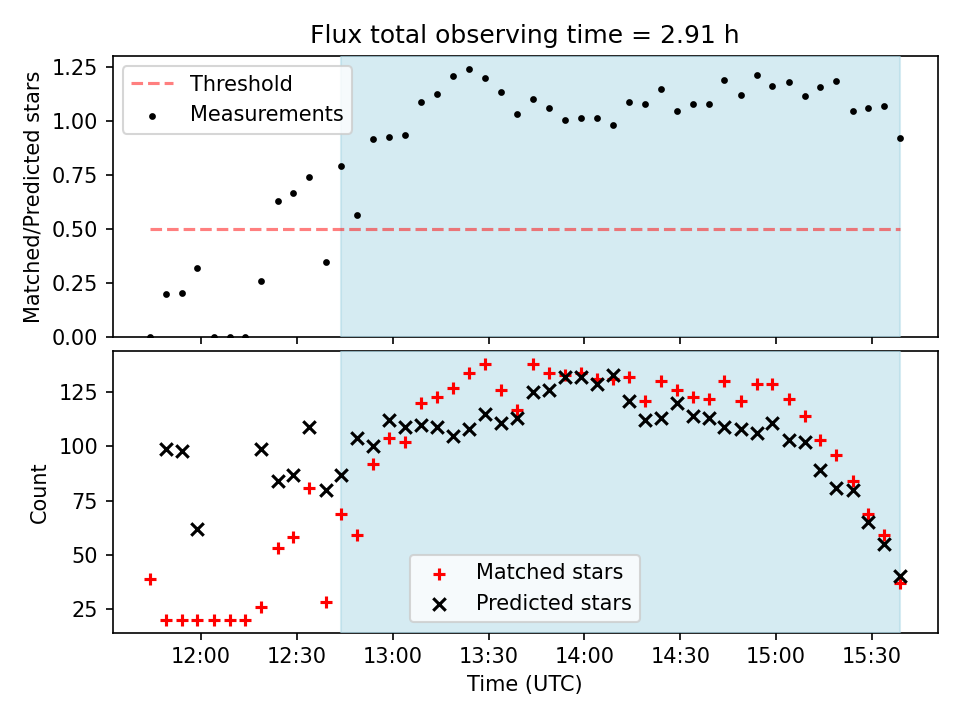 Flux total observing time = 2.91 h

Matched/Predicted stars

1.25
1.00
0.75
0.50
0.25
0.00

Threshold
Measurements

Count

125
100
75
50
25

Matched stars
Predicted stars

12:00
12:30
13:00
13:30
14:00
14:30
15:00
15:30

Time (UTC)